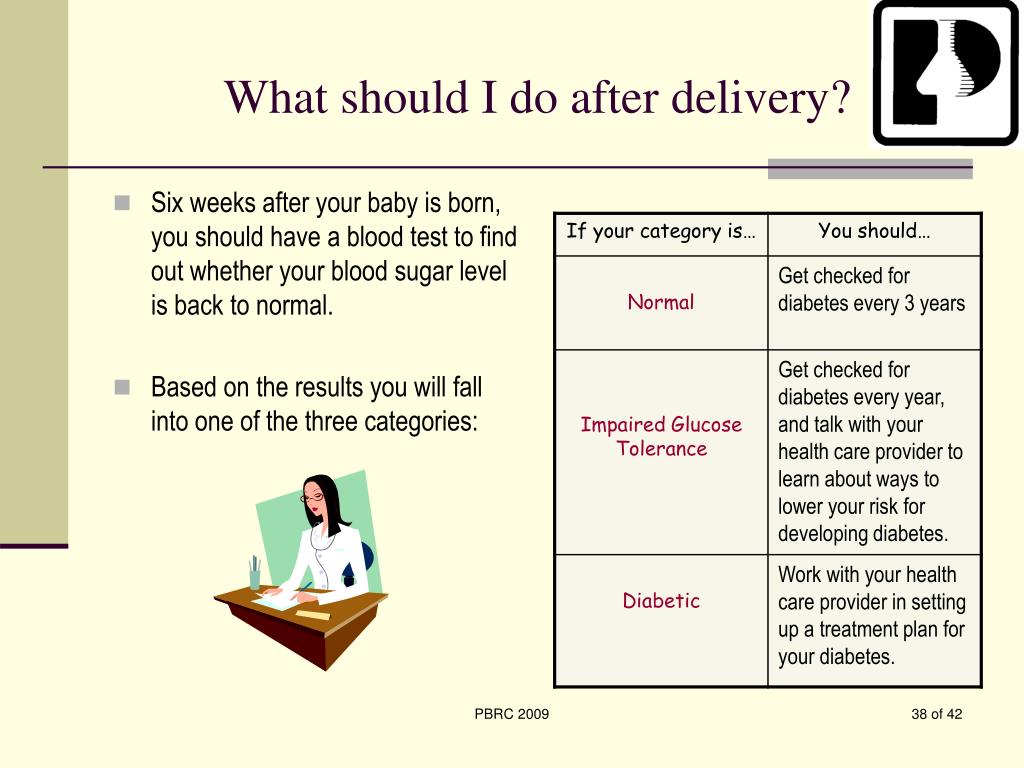 What should I do after delivery?

Six weeks after your baby is born, you should have a blood test to find out whether your blood sugar level is back to normal.

Based on the results you will fall into one of the three categories:

| If your category is… | You should… |
|---|---|
| Normal | Get checked for diabetes every 3 years |
| Impaired Glucose Tolerance | Get checked for diabetes every year, and talk with your health care provider to learn about ways to lower your risk for developing diabetes. |
| Diabetic | Work with your health care provider in setting up a treatment plan for your diabetes. |

PBRC 2009

38 of 42